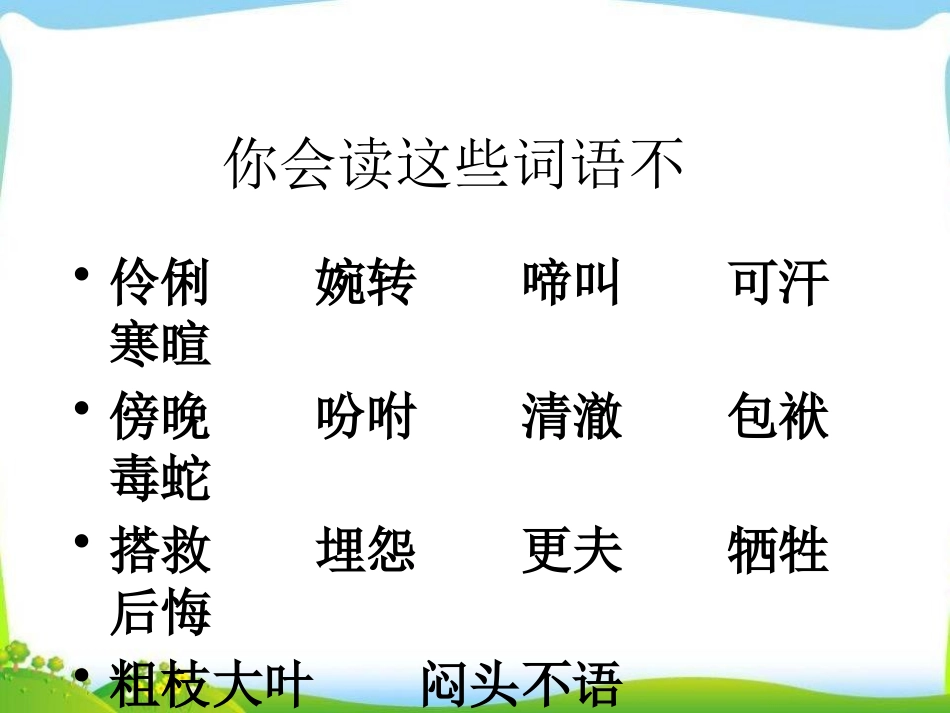 你会读这些词语不

• 伶俐　　婉转　　啼叫　　可汗　寒暄
• 傍晚　　吩咐　　清澈　　包袱　毒蛇
• 搭救　　埋怨　　更夫　　牺牲　后悔
• 粗枝大叶　　闷头不语